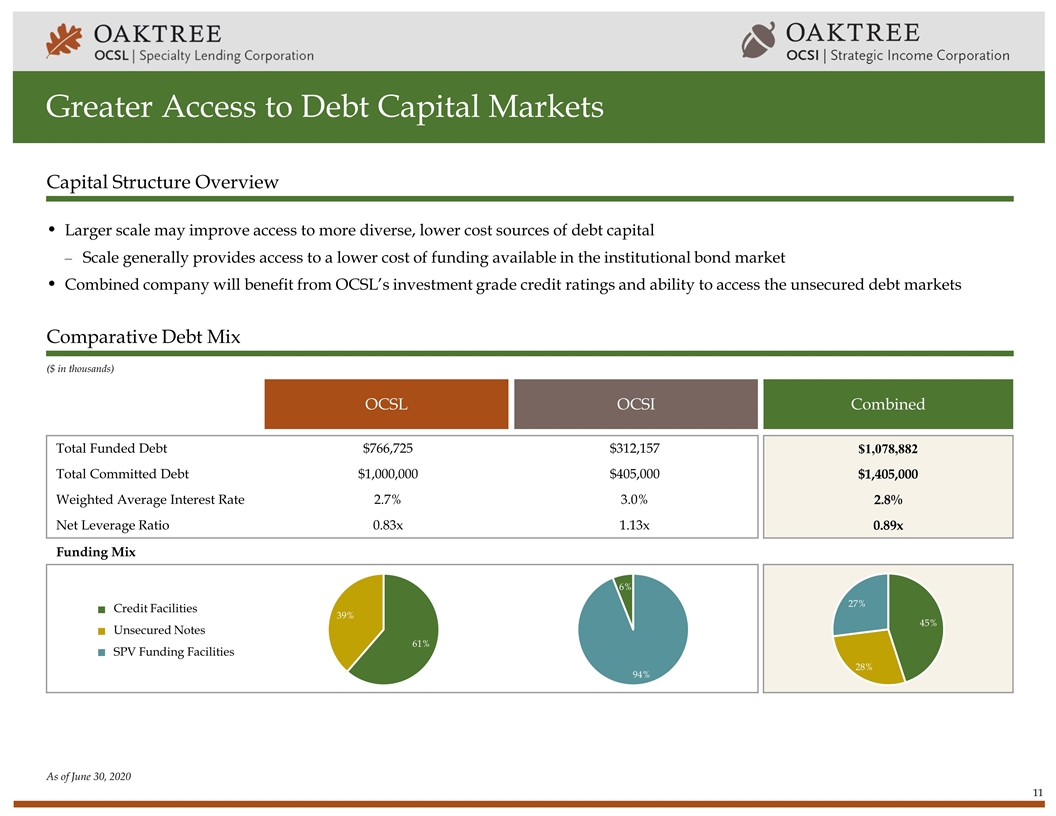 OAKTREE
OCSL | Specialty Lending Corporation

OAKTREE
OCSI | Strategic Income Corporation

Greater Access to Debt Capital Markets

Capital Structure Overview

• Larger scale may improve access to more diverse, lower cost sources of debt capital
– Scale generally provides access to a lower cost of funding available in the institutional bond market
• Combined company will benefit from OCSL's investment grade credit ratings and ability to access the unsecured debt markets

Comparative Debt Mix

($ in thousands)

| | OCSL | OCSI | Combined |
|---|---|---|---|
| Total Funded Debt | $766,725 | $312,157 | $1,078,882 |
| Total Committed Debt | $1,000,000 | $405,000 | $1,405,000 |
| Weighted Average Interest Rate | 2.7% | 3.0% | 2.8% |
| Net Leverage Ratio | 0.83x | 1.13x | 0.89x |

Funding Mix

Credit Facilities
Unsecured Notes
SPV Funding Facilities

39%
61%

6%
94%

27%
45%
28%

As of June 30, 2020

11